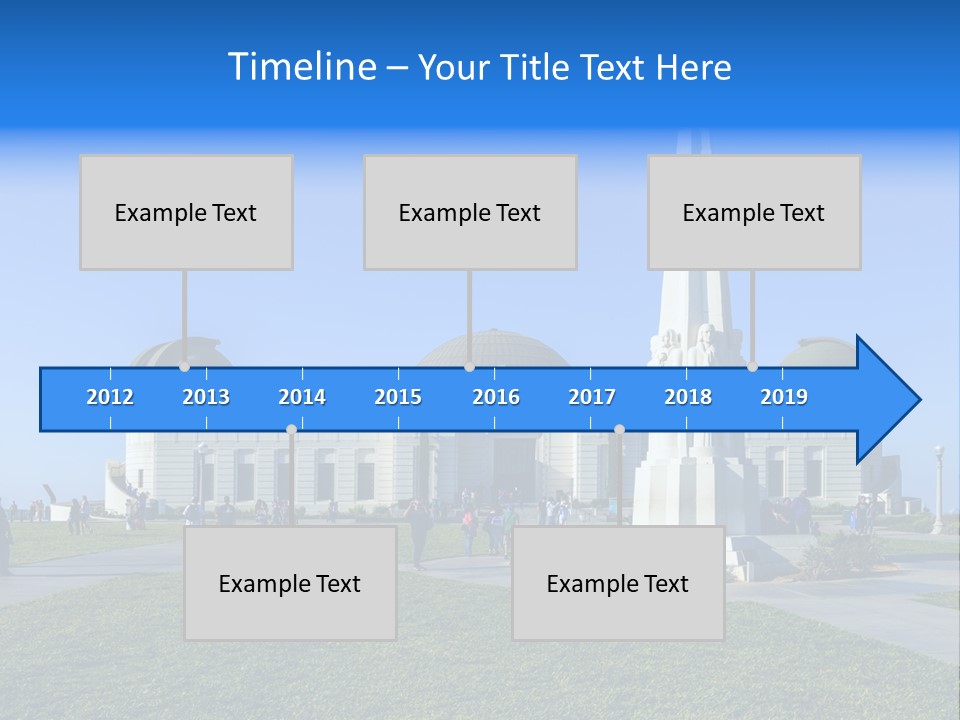 Timeline – Your Title Text Here

Example Text

Example Text

Example Text

2012 2013 2014 2015 2016 2017 2018 2019

Example Text

Example Text